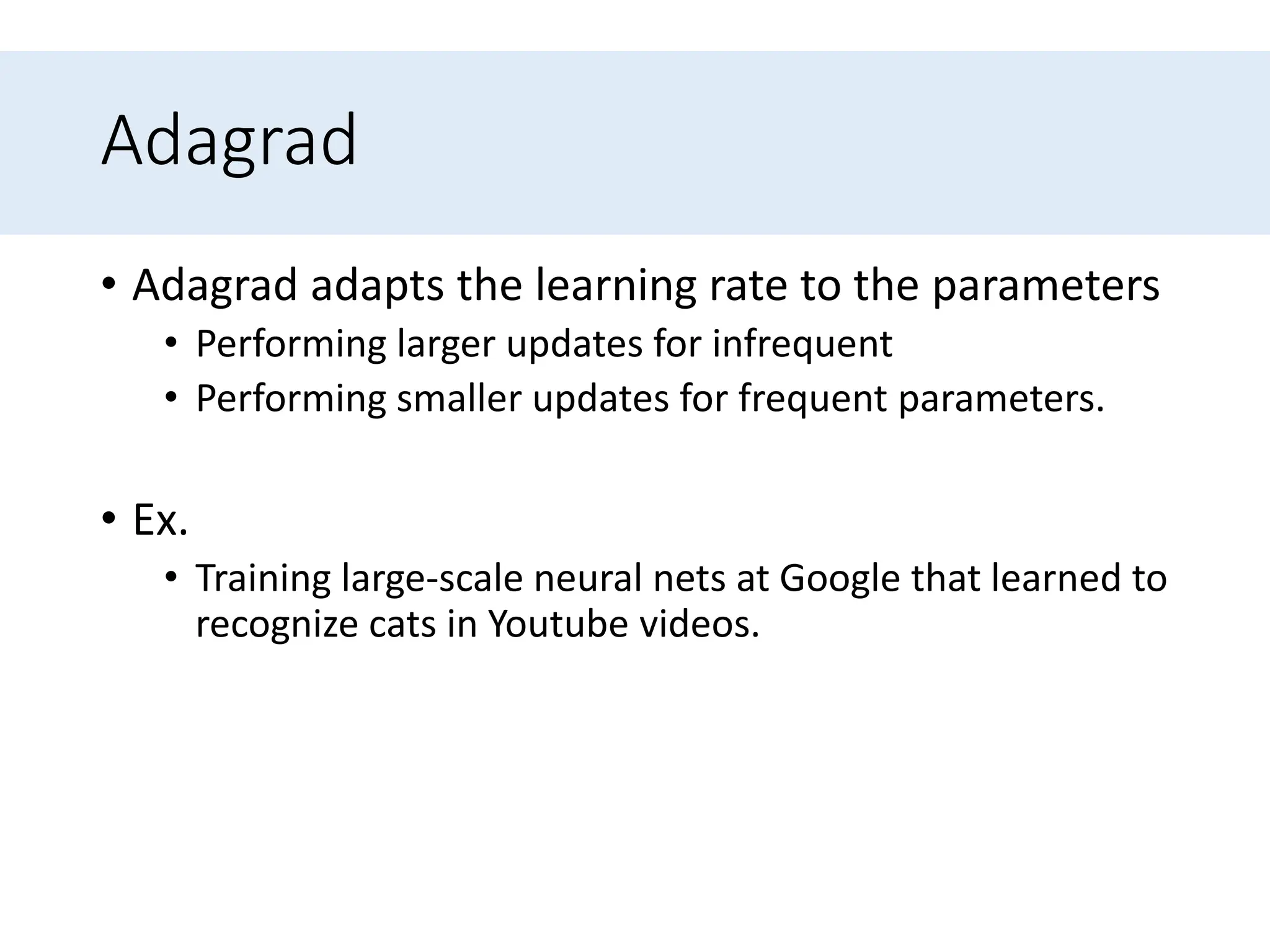 Adagrad

• Adagrad adapts the learning rate to the parameters
  • Performing larger updates for infrequent
  • Performing smaller updates for frequent parameters.

• Ex.
  • Training large-scale neural nets at Google that learned to recognize cats in Youtube videos.